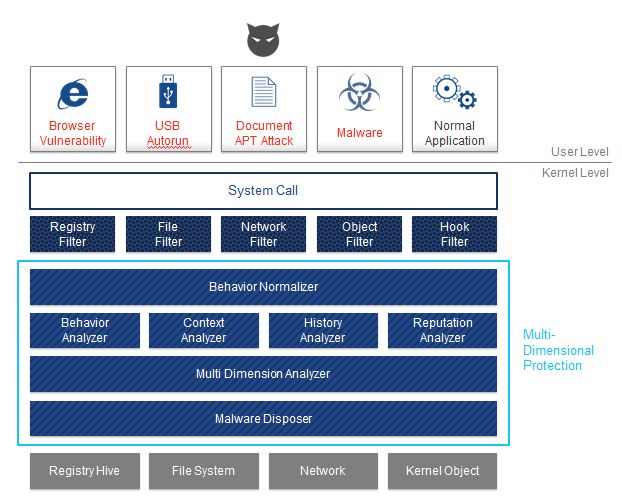 Browser Vulnerability

USB Autorun

Document APT Attack

Malware

Normal Application

User Level

Kernel Level

System Call

Registry Filter

File Filter

Network Filter

Object Filter

Hook Filter

Behavior Normalizer

Behavior Analyzer

Context Analyzer

History Analyzer

Reputation Analyzer

Multi Dimension Analyzer

Malware Disposer

Multi-Dimensional Protection

Registry Hive

File System

Network

Kernel Object